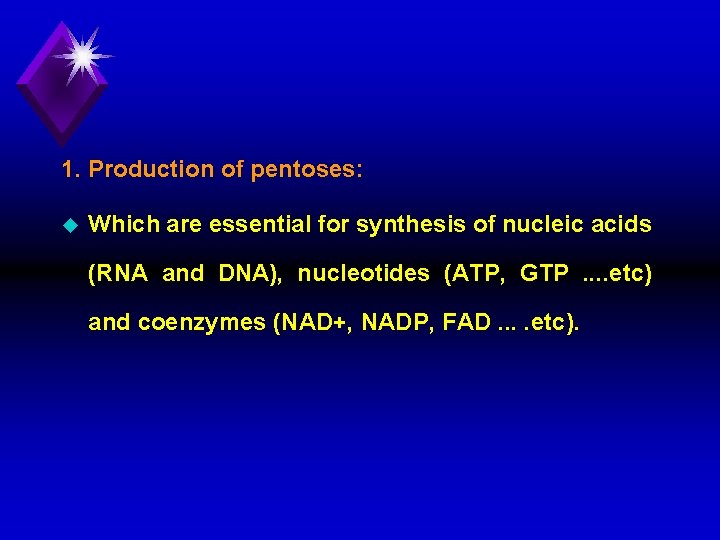 1. Production of pentoses:

Which are essential for synthesis of nucleic acids (RNA and DNA), nucleotides (ATP, GTP ....etc) and coenzymes (NAD+, NADP, FAD ... .etc).